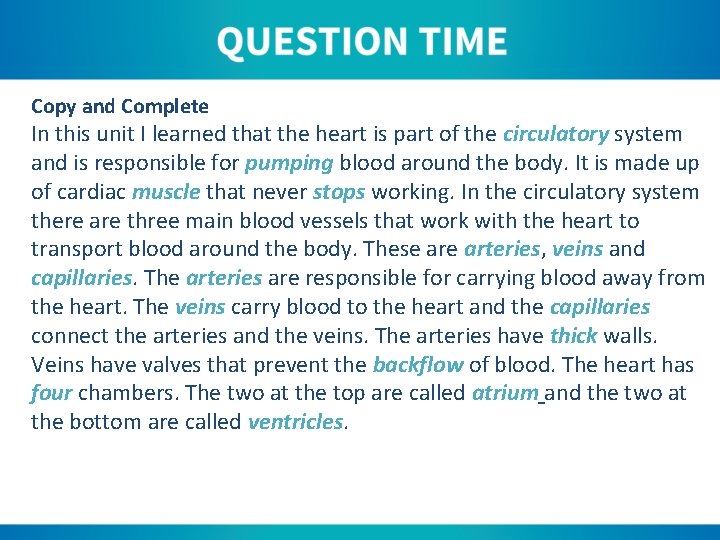 QUESTION TIME

Copy and Complete
In this unit I learned that the heart is part of the circulatory system and is responsible for pumping blood around the body. It is made up of cardiac muscle that never stops working. In the circulatory system there are three main blood vessels that work with the heart to transport blood around the body. These are arteries, veins and capillaries. The arteries are responsible for carrying blood away from the heart. The veins carry blood to the heart and the capillaries connect the arteries and the veins. The arteries have thick walls. Veins have valves that prevent the backflow of blood. The heart has four chambers. The two at the top are called atrium and the two at the bottom are called ventricles.